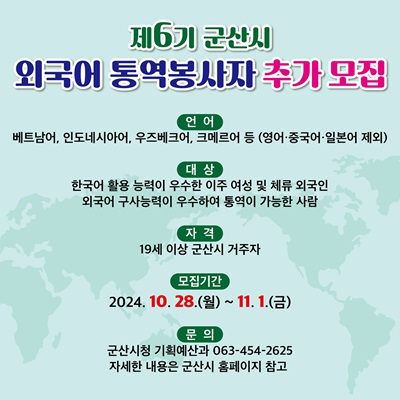 제6기 군산시
외국어 통역봉사자 추가 모집

언 어
베트남어, 인도네시아어, 우즈베크어, 크메르어 등 (영어·중국어·일본어 제외)

대 상
한국어 활용 능력이 우수한 이주 여성 및 체류 외국인
외국어 구사능력이 우수하여 통역이 가능한 사람

자 격
19세 이상 군산시 거주자

모집기간
2024. 10. 28.(월) ~ 11. 1.(금)

문 의
군산시청 기획예산과 063-454-2625
자세한 내용은 군산시 홈페이지 참고